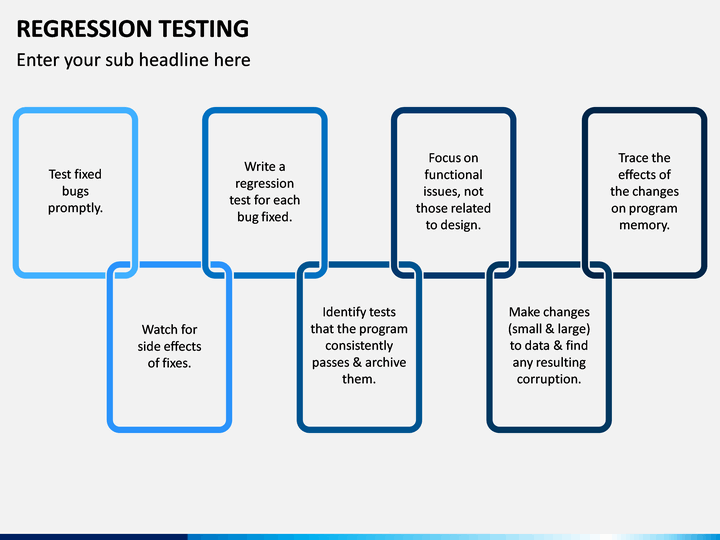 REGRESSION TESTING

Enter your sub headline here

Test fixed bugs promptly.

Watch for side effects of fixes.

Write a regression test for each bug fixed.

Identify tests that the program consistently passes & archive them.

Focus on functional issues, not those related to design.

Make changes (small & large) to data & find any resulting corruption.

Trace the effects of the changes on program memory.